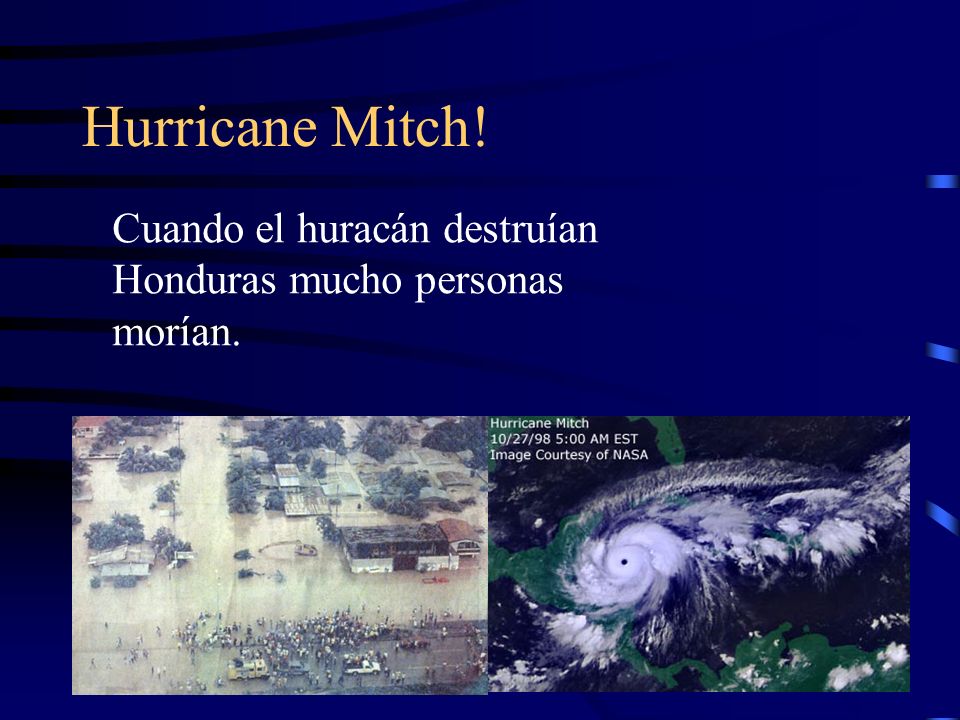 Hurricane Mitch!

Cuando el huracán destruían Honduras mucho personas morían.

Hurricane Mitch
10/27/98 5:00 AM EST
Image Courtesy of NASA